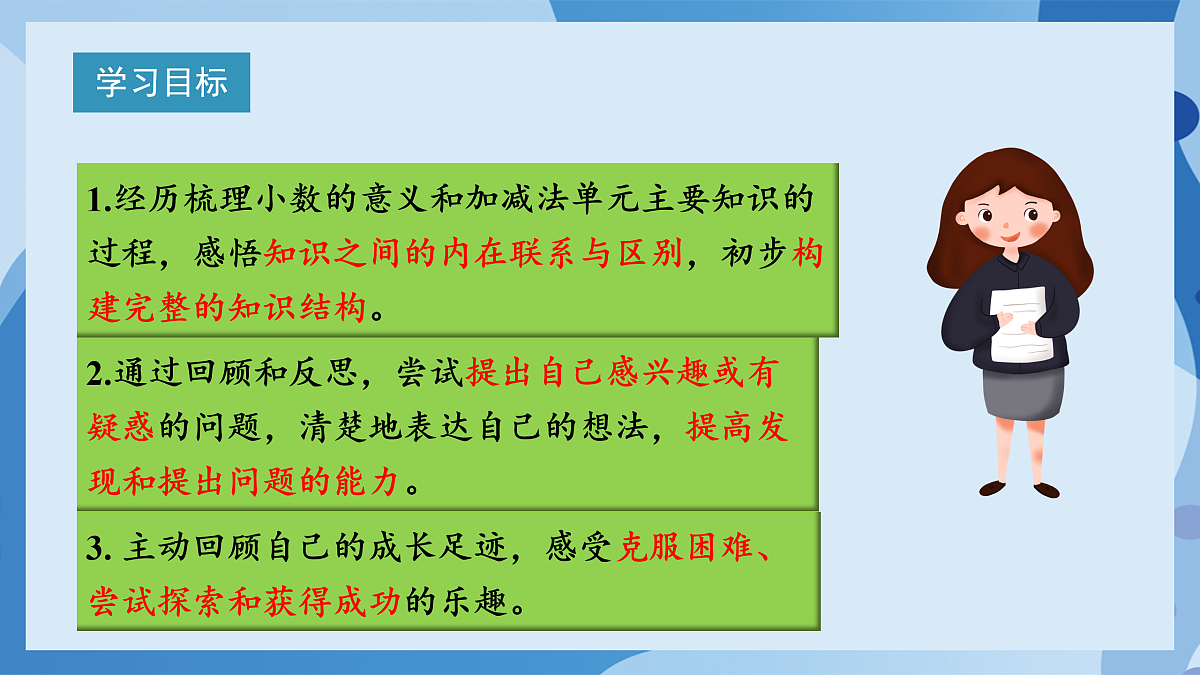 学习目标

1.经历梳理小数的意义和加减法单元主要知识的过程，感悟知识之间的内在联系与区别，初步构建完整的知识结构。

2.通过回顾和反思，尝试提出自己感兴趣或有疑惑的问题，清楚地表达自己的想法，提高发现和提出问题的能力。

3. 主动回顾自己的成长足迹，感受克服困难、尝试探索和获得成功的乐趣。